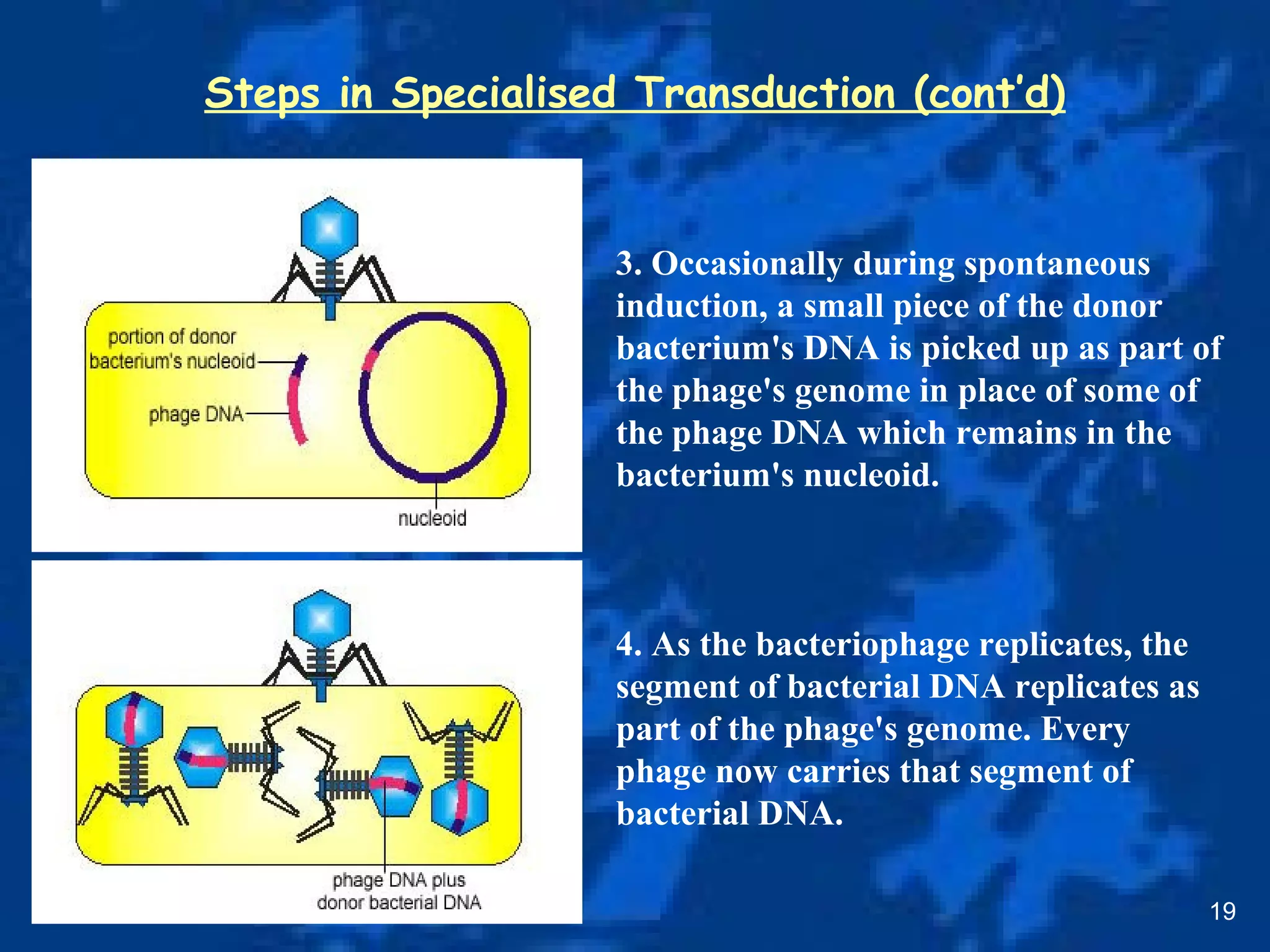 Steps in Specialised Transduction (cont'd)

portion of donor bacterium's nucleoid

phage DNA

nucleoid

3. Occasionally during spontaneous induction, a small piece of the donor bacterium's DNA is picked up as part of the phage's genome in place of some of the phage DNA which remains in the bacterium's nucleoid.

phage DNA plus donor bacterial DNA

4. As the bacteriophage replicates, the segment of bacterial DNA replicates as part of the phage's genome. Every phage now carries that segment of bacterial DNA.

19